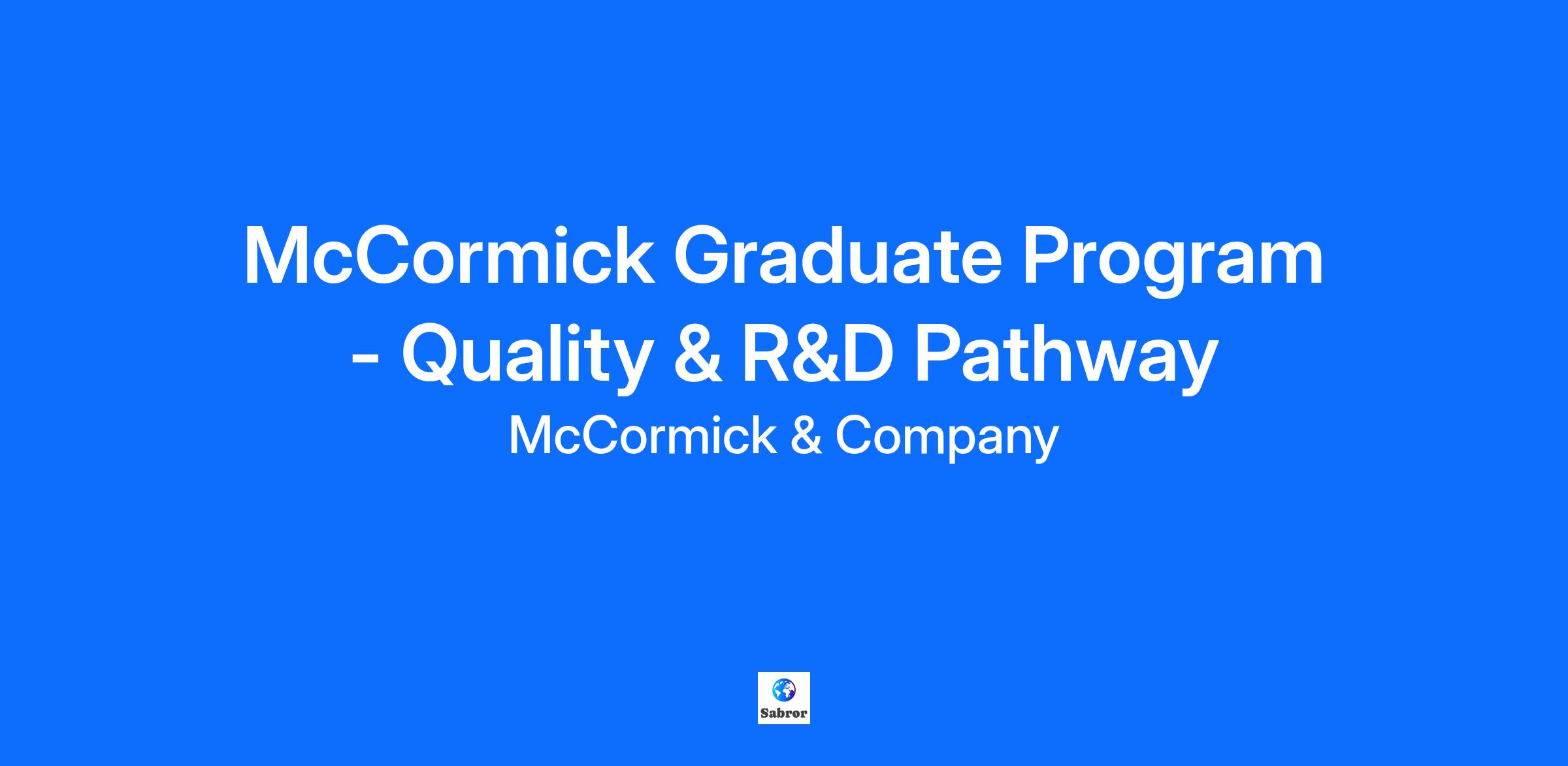 McCormick Graduate Program - Quality & R&D Pathway

McCormick & Company

Sabror